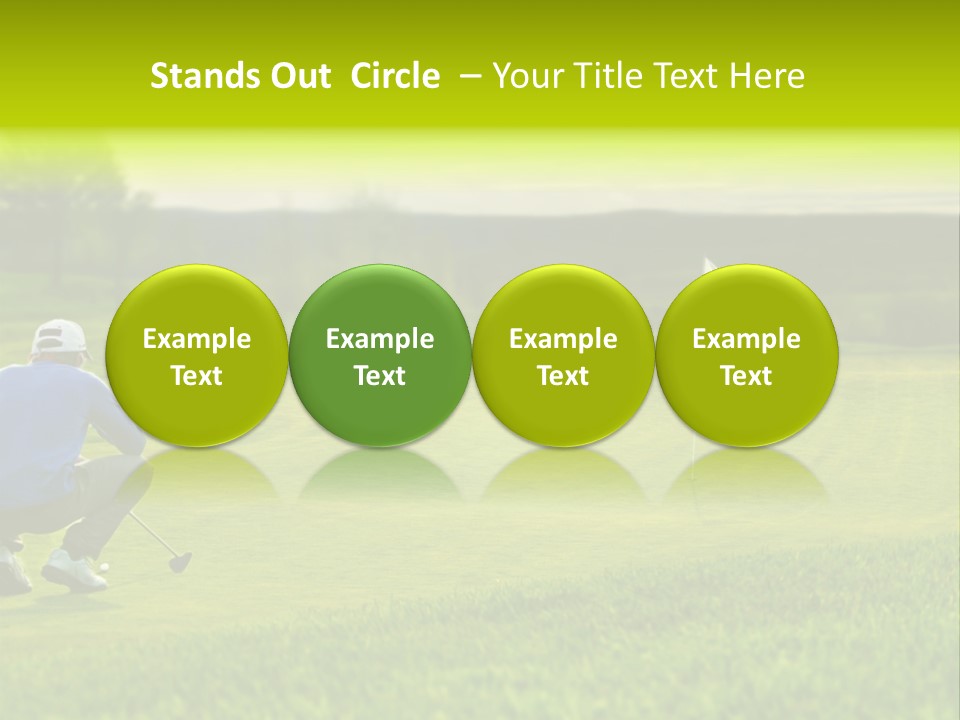 Stands Out Circle – Your Title Text Here

Example Text

Example Text

Example Text

Example Text